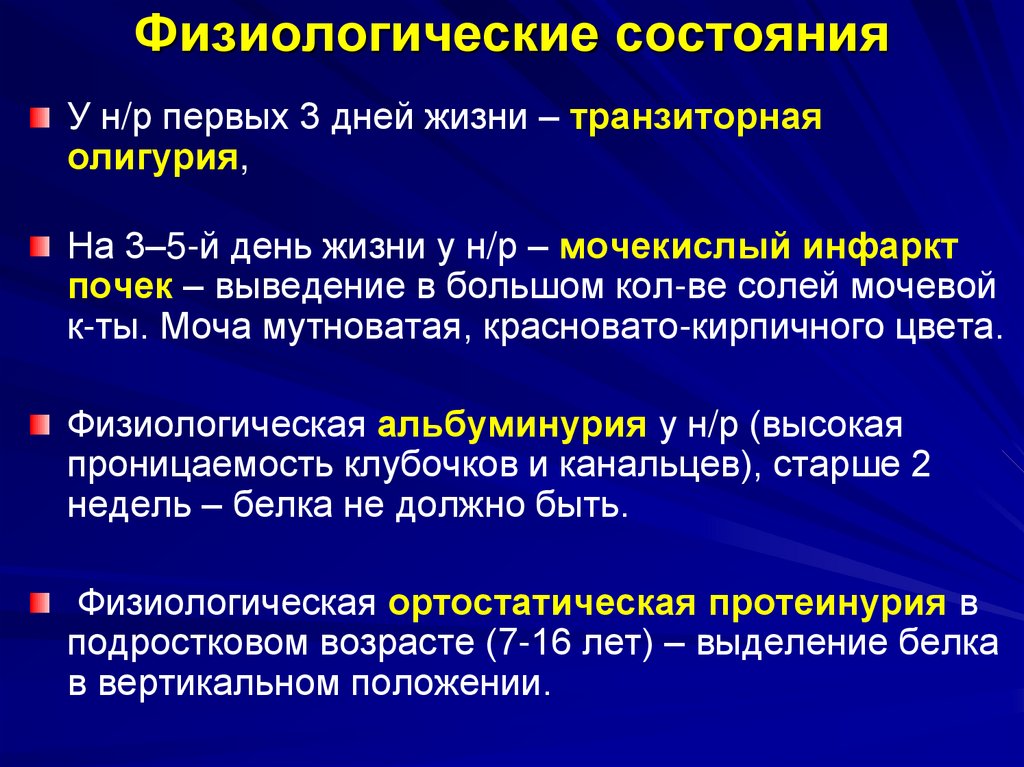 Физиологические состояния

У н/р первых 3 дней жизни – транзиторная олигурия,

На 3–5-й день жизни у н/р – мочекислый инфаркт почек – выведение в большом кол-ве солей мочевой к-ты. Моча мутноватая, красновато-кирпичного цвета.

Физиологическая альбуминурия у н/р (высокая проницаемость клубочков и канальцев), старше 2 недель – белка не должно быть.

Физиологическая ортостатическая протеинурия в подростковом возрасте (7-16 лет) – выделение белка в вертикальном положении.